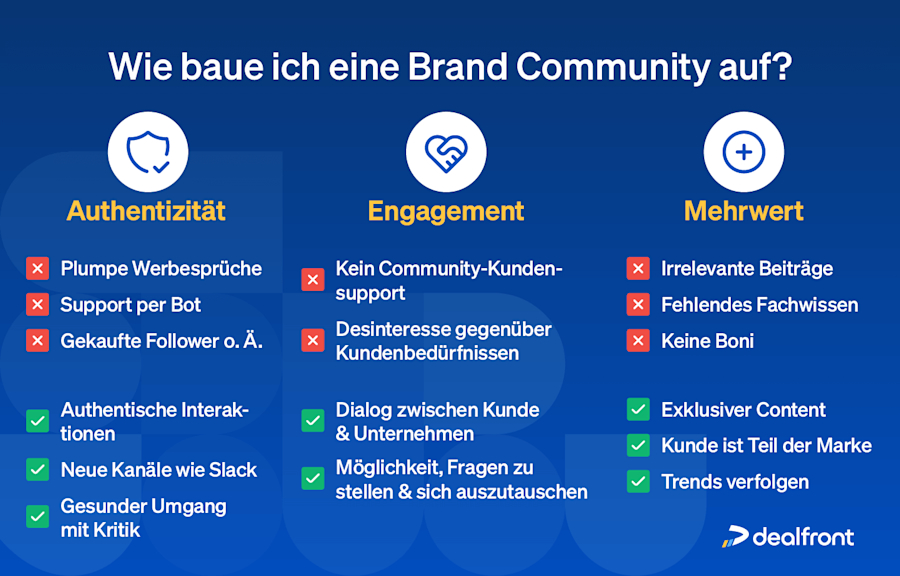 Wie baue ich eine Brand Community auf?

Authentizität

Plumpe Werbesprüche
Support per Bot
Gekaufte Follower o. Ä.

Authentische Interaktionen
Neue Kanäle wie Slack
Gesunder Umgang mit Kritik

Engagement

Kein Community-Kundensupport
Desinteresse gegenüber Kundenbedürfnissen

Dialog zwischen Kunde & Unternehmen
Möglichkeit, Fragen zu stellen & sich auszutauschen

Mehrwert

Irrelevante Beiträge
Fehlendes Fachwissen
Keine Boni

Exklusiver Content
Kunde ist Teil der Marke
Trends verfolgen

dealfront